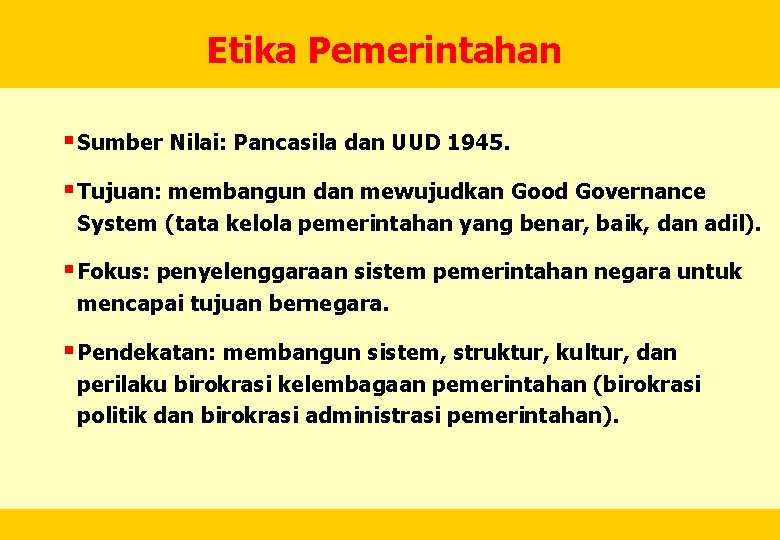 Etika Pemerintahan

▪ Sumber Nilai: Pancasila dan UUD 1945.

▪ Tujuan: membangun dan mewujudkan Good Governance System (tata kelola pemerintahan yang benar, baik, dan adil).

▪ Fokus: penyelenggaraan sistem pemerintahan negara untuk mencapai tujuan bernegara.

▪ Pendekatan: membangun sistem, struktur, kultur, dan perilaku birokrasi kelembagaan pemerintahan (birokrasi politik dan birokrasi administrasi pemerintahan).